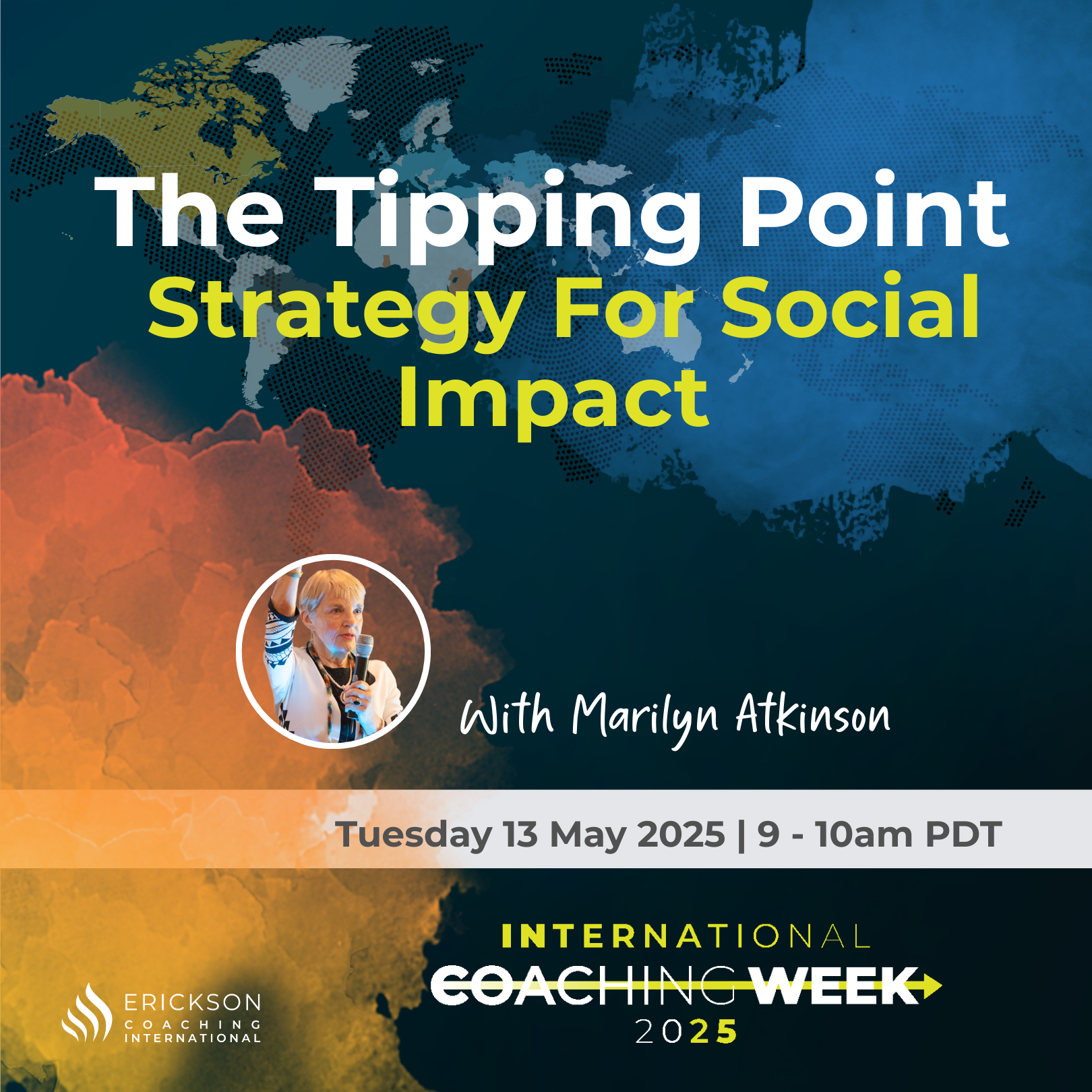 The Tipping Point
Strategy For Social Impact

With Marilyn Atkinson

Tuesday 13 May 2025 | 9 - 10am PDT

ERICKSON
COACHING
INTERNATIONAL

INTERNATIONAL
COACHING WEEK
2025